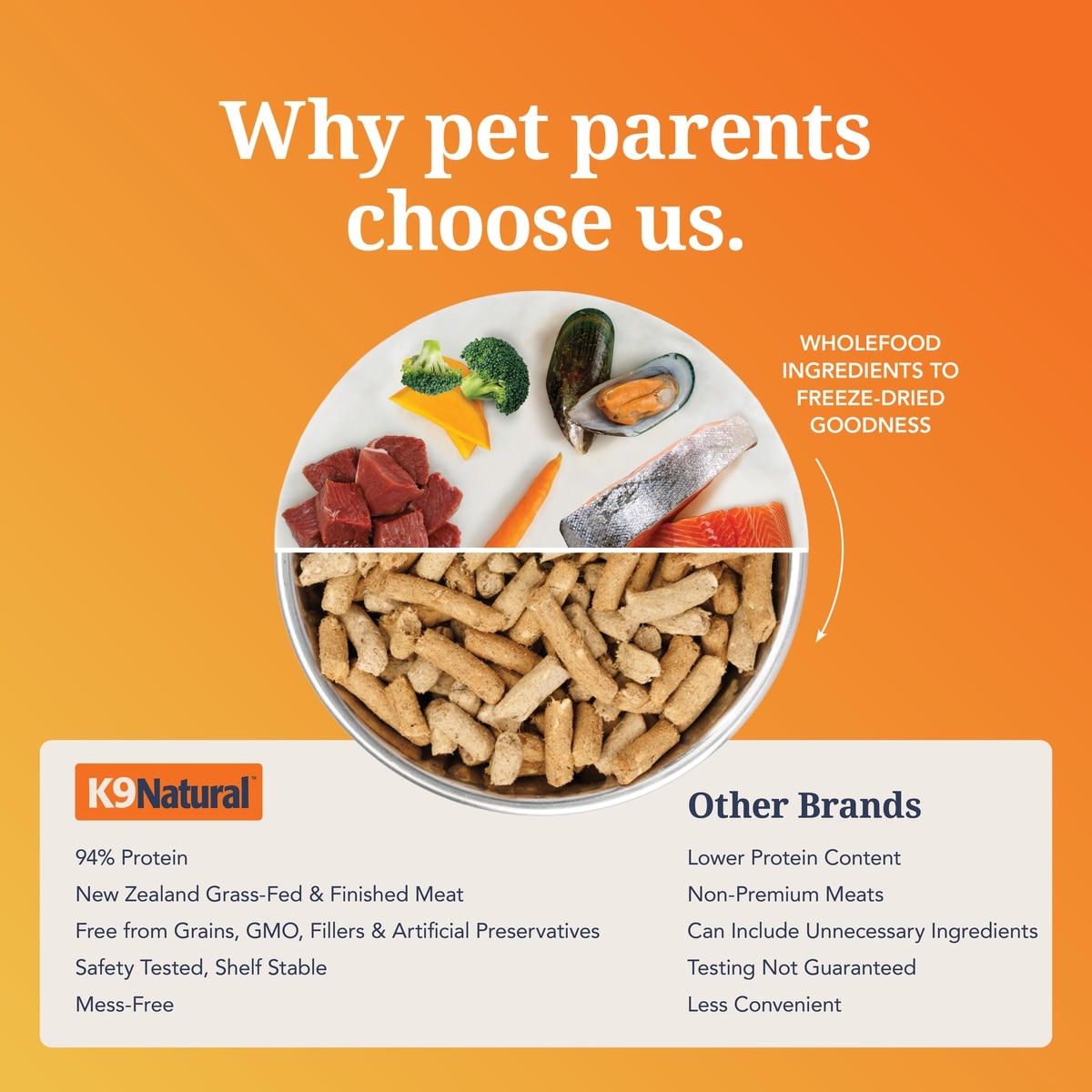 Why pet parents choose us.

WHOLEFOOD INGREDIENTS TO FREEZE-DRIED GOODNESS

K9Natural

94% Protein
New Zealand Grass-Fed & Finished Meat
Free from Grains, GMO, Fillers & Artificial Preservatives
Safety Tested, Shelf Stable
Mess-Free

Other Brands

Lower Protein Content
Non-Premium Meats
Can Include Unnecessary Ingredients
Testing Not Guaranteed
Less Convenient